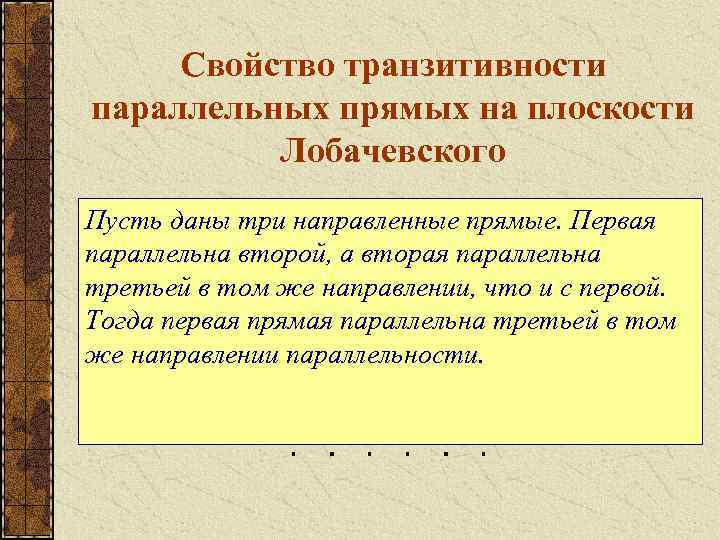 Свойство транзитивности параллельных прямых на плоскости Лобачевского

Пусть даны три направленные прямые. Первая параллельна второй, а вторая параллельна третьей в том же направлении, что и с первой. Тогда первая прямая параллельна третьей в том же направлении параллельности.

. . . . . .